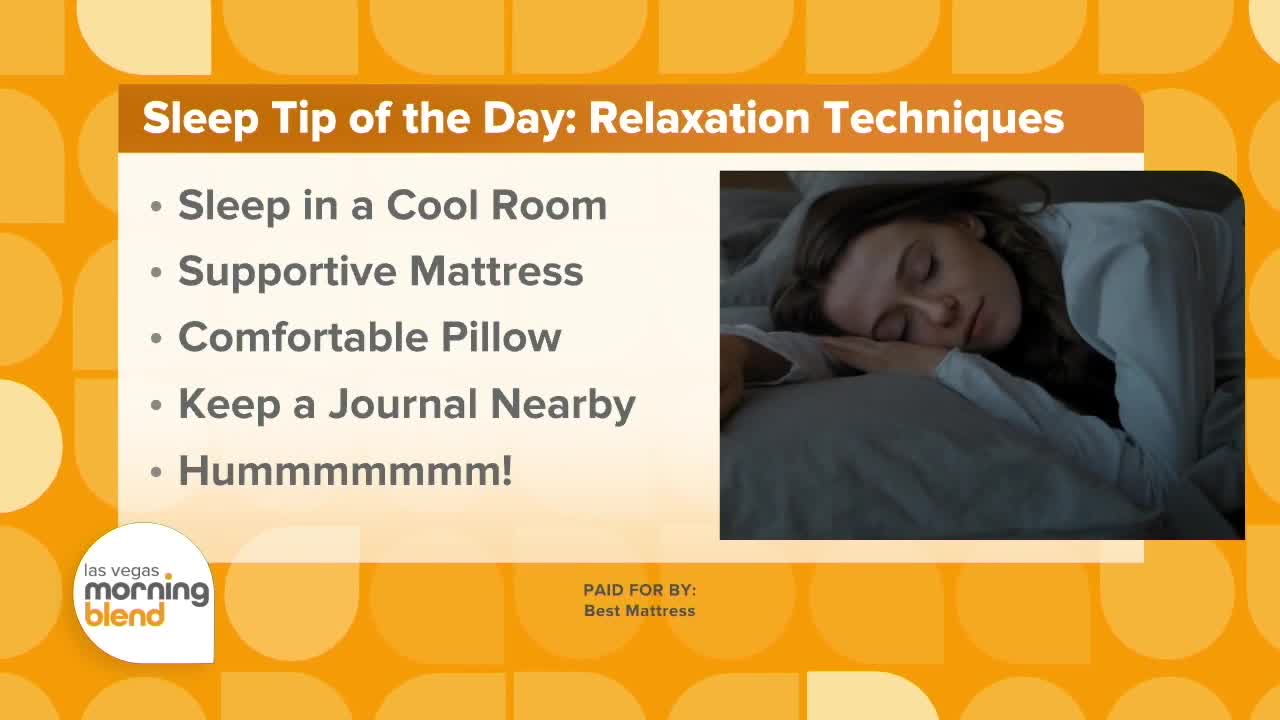 Sleep Tip of the Day: Relaxation Techniques

• Sleep in a Cool Room
• Supportive Mattress
• Comfortable Pillow
• Keep a Journal Nearby
• Hummmmmmm!

las vegas morning blend

PAID FOR BY:
Best Mattress